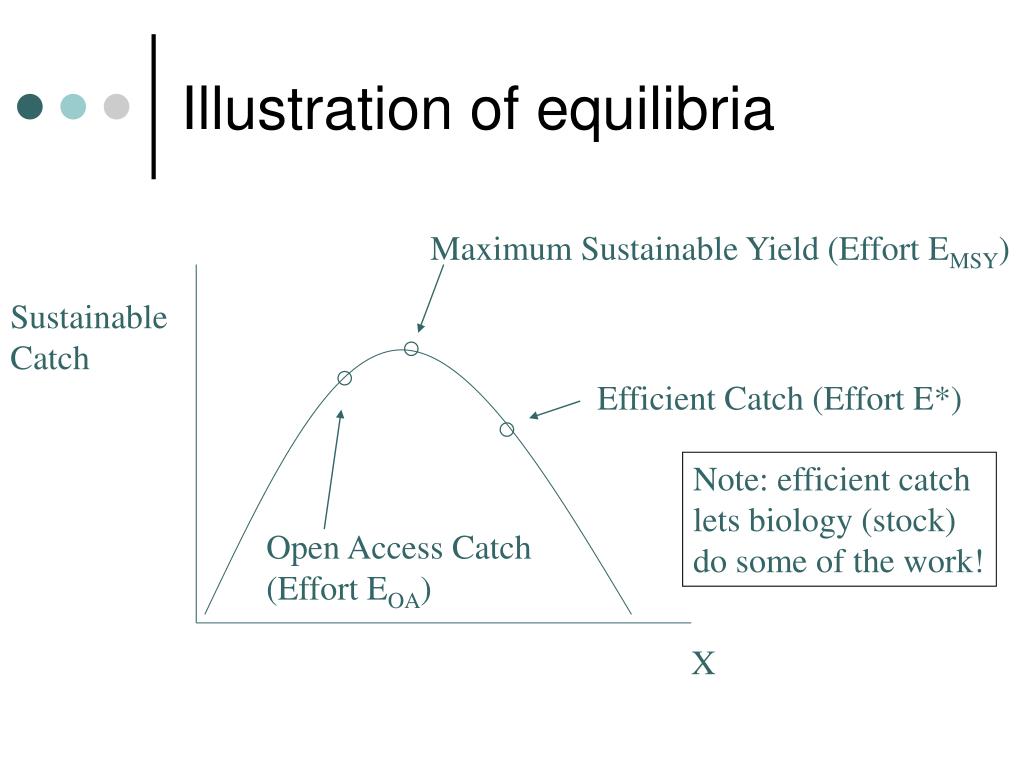 Illustration of equilibria

Maximum Sustainable Yield (Effort $E_{MSY}$)

Sustainable Catch

Efficient Catch (Effort E*)

Note: efficient catch lets biology (stock) do some of the work!

Open Access Catch (Effort $E_{OA}$)

X